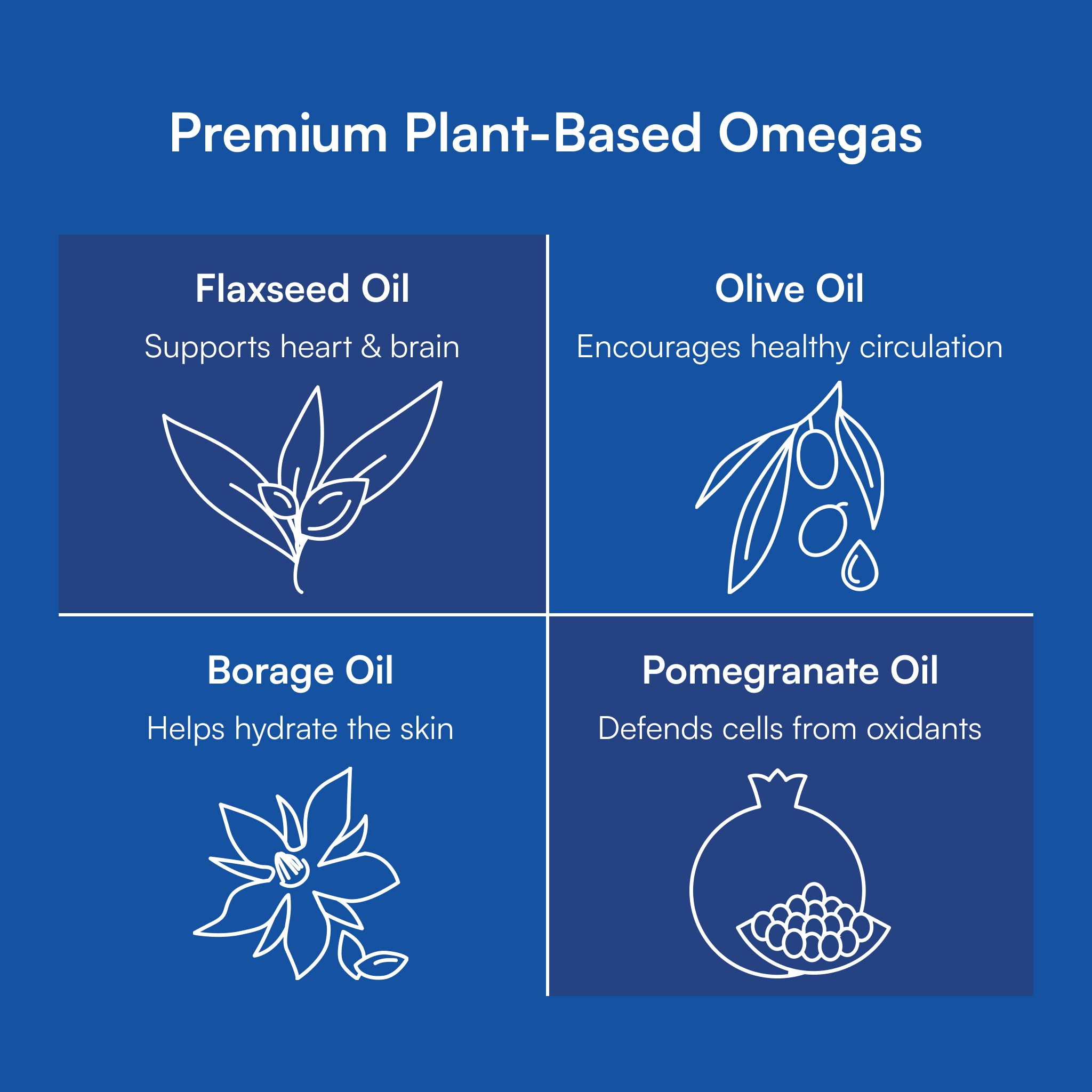 Premium Plant-Based Omegas

Flaxseed Oil

Supports heart & brain

Olive Oil

Encourages healthy circulation

Borage Oil

Helps hydrate the skin

Pomegranate Oil

Defends cells from oxidants